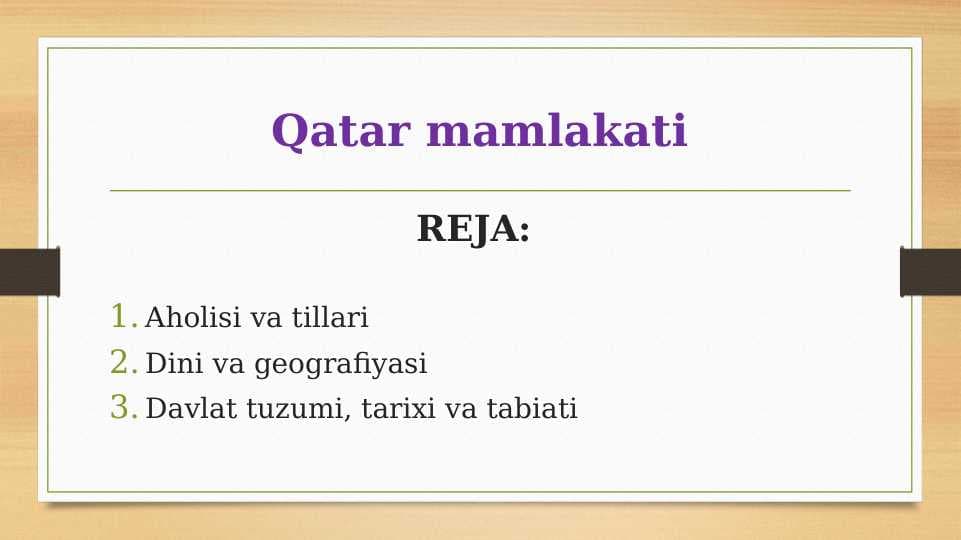 Qatar mamlakati

REJA:

1. Aholisi va tillari
2. Dini va geografiyasi
3. Davlat tuzumi, tarixi va tabiati